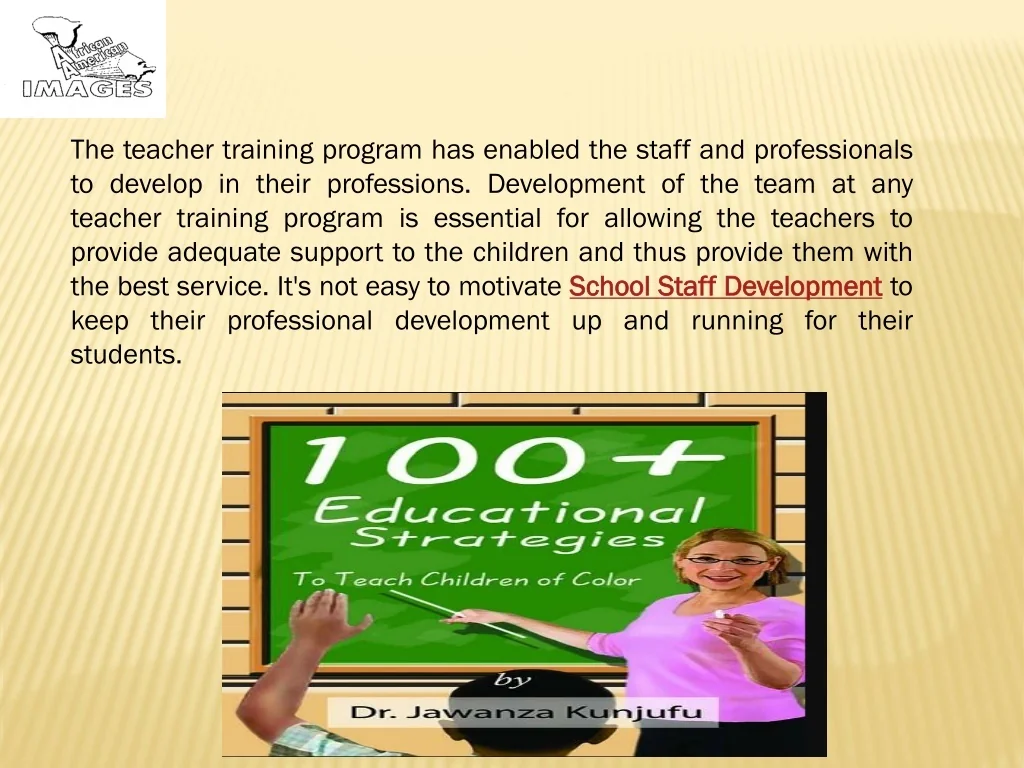 African American IMAGES

The teacher training program has enabled the staff and professionals to develop in their professions. Development of the team at any teacher training program is essential for allowing the teachers to provide adequate support to the children and thus provide them with the best service. It's not easy to motivate School Staff Development to keep their professional development up and running for their students.

100+ Educational Strategies To Teach Children of Color

by

Dr. Jawanza Kunjufu